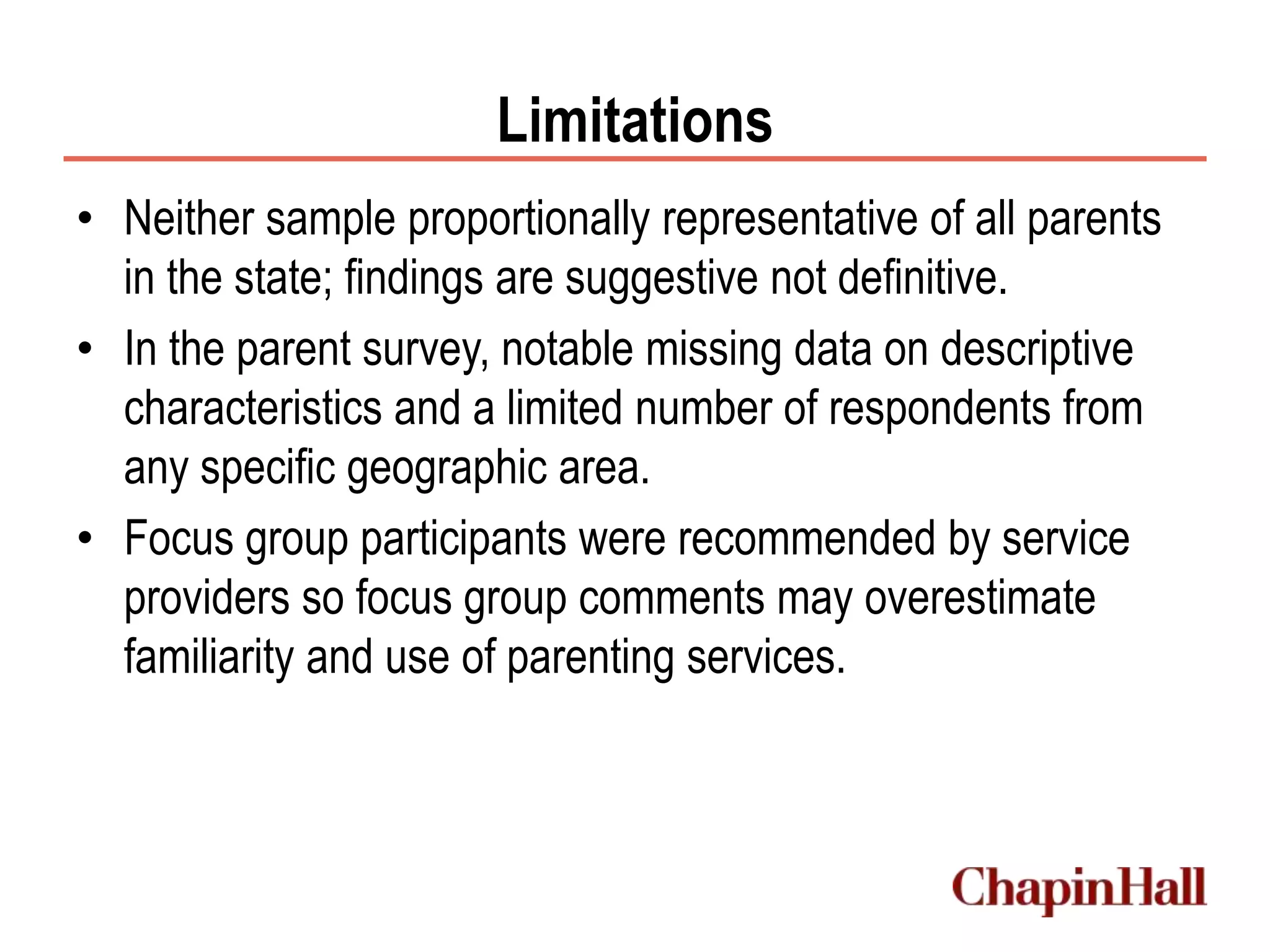 Limitations

• Neither sample proportionally representative of all parents in the state; findings are suggestive not definitive.

• In the parent survey, notable missing data on descriptive characteristics and a limited number of respondents from any specific geographic area.

• Focus group participants were recommended by service providers so focus group comments may overestimate familiarity and use of parenting services.

ChapinHall